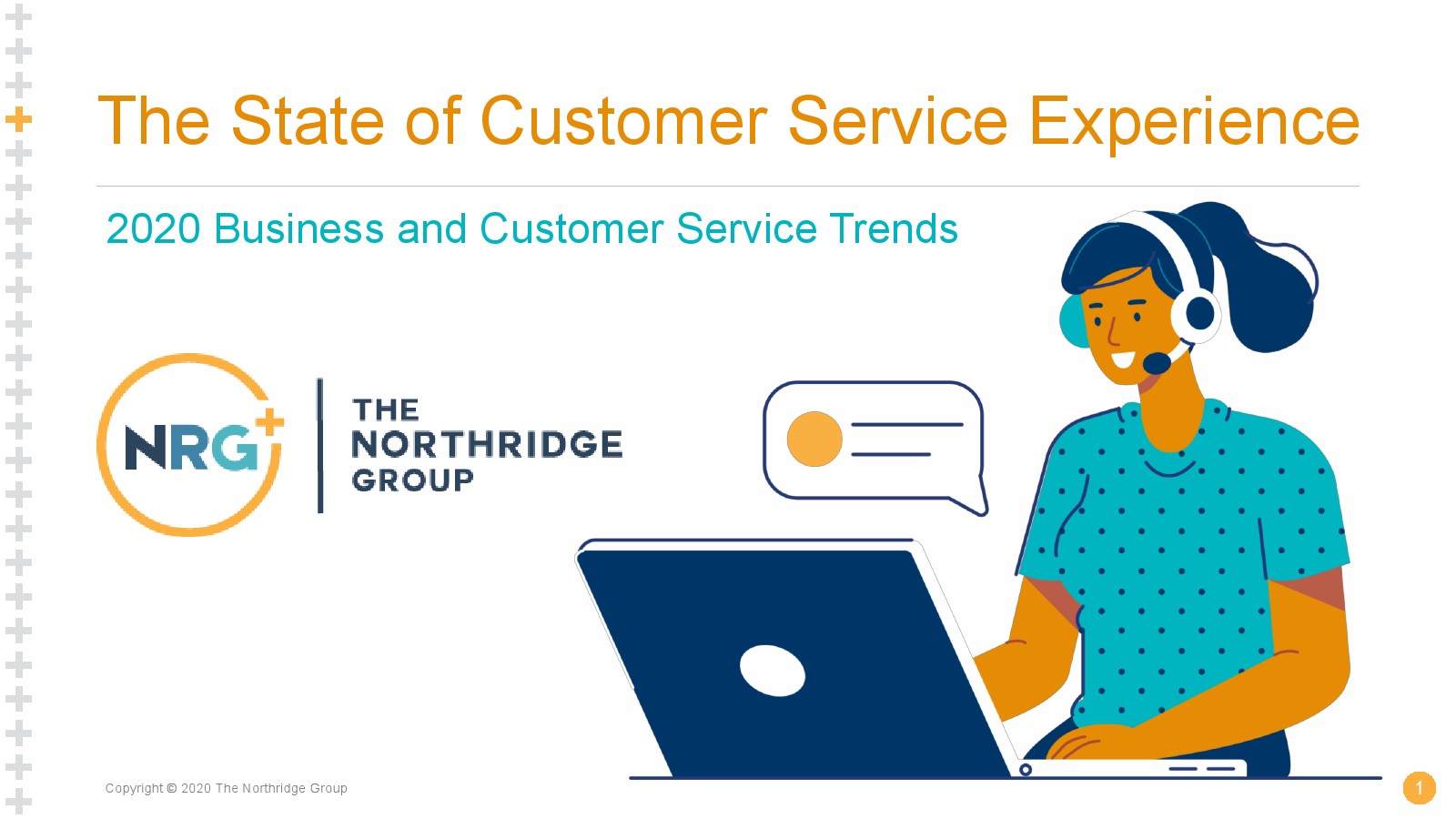 The State of Customer Service Experience

2020 Business and Customer Service Trends

NRG+

THE NORTHRIDGE GROUP

Copyright © 2020 The Northridge Group

1